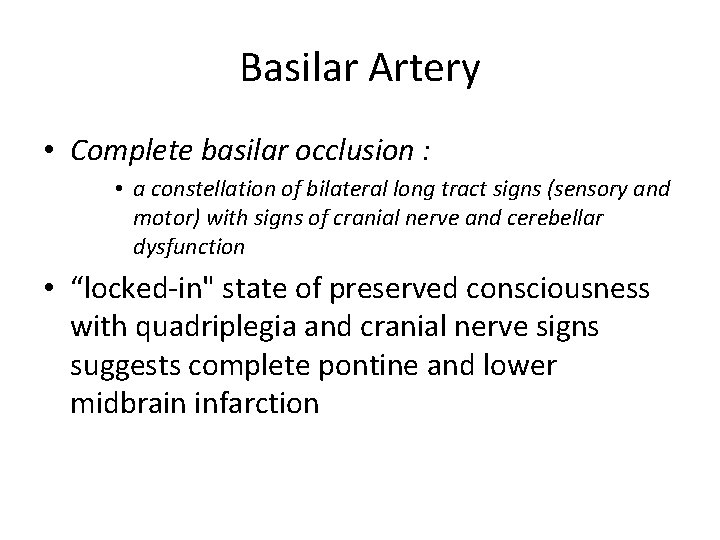 Basilar Artery

• Complete basilar occlusion :

• a constellation of bilateral long tract signs (sensory and motor) with signs of cranial nerve and cerebellar dysfunction

• “locked-in" state of preserved consciousness with quadriplegia and cranial nerve signs suggests complete pontine and lower midbrain infarction